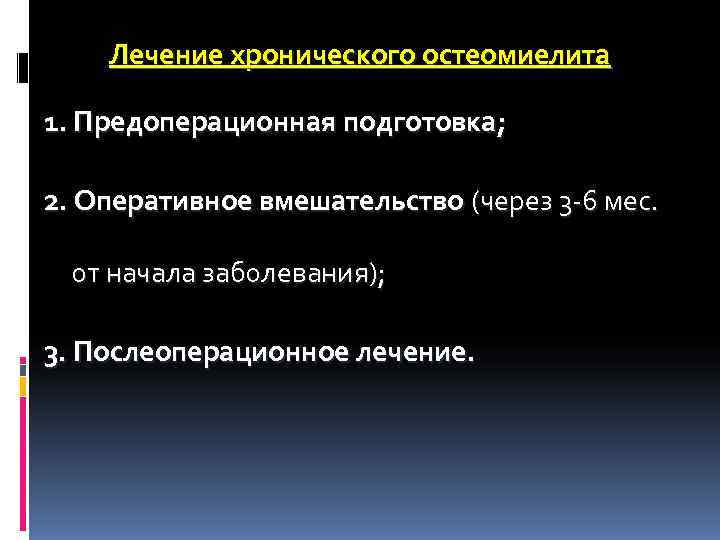 Лечение хронического остеомиелита

1. Предоперационная подготовка;

2. Оперативное вмешательство (через 3-6 мес. от начала заболевания);

3. Послеоперационное лечение.